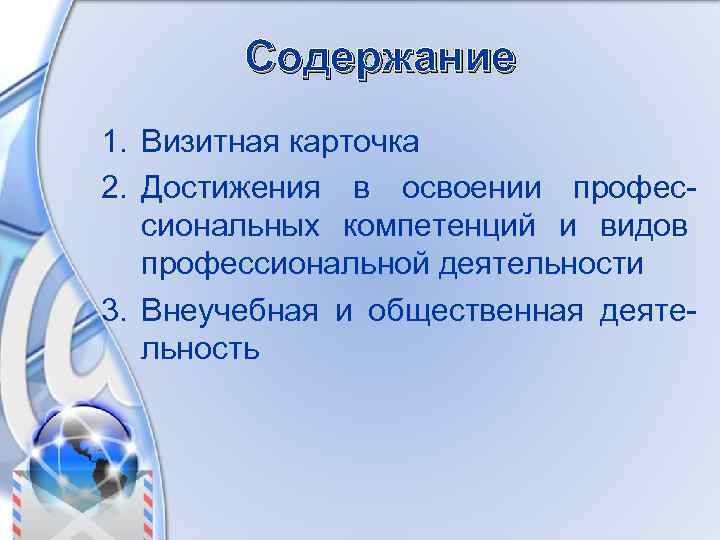 Содержание

1. Визитная карточка
2. Достижения в освоении профессиональных компетенций и видов профессиональной деятельности
3. Внеучебная и общественная деятельность